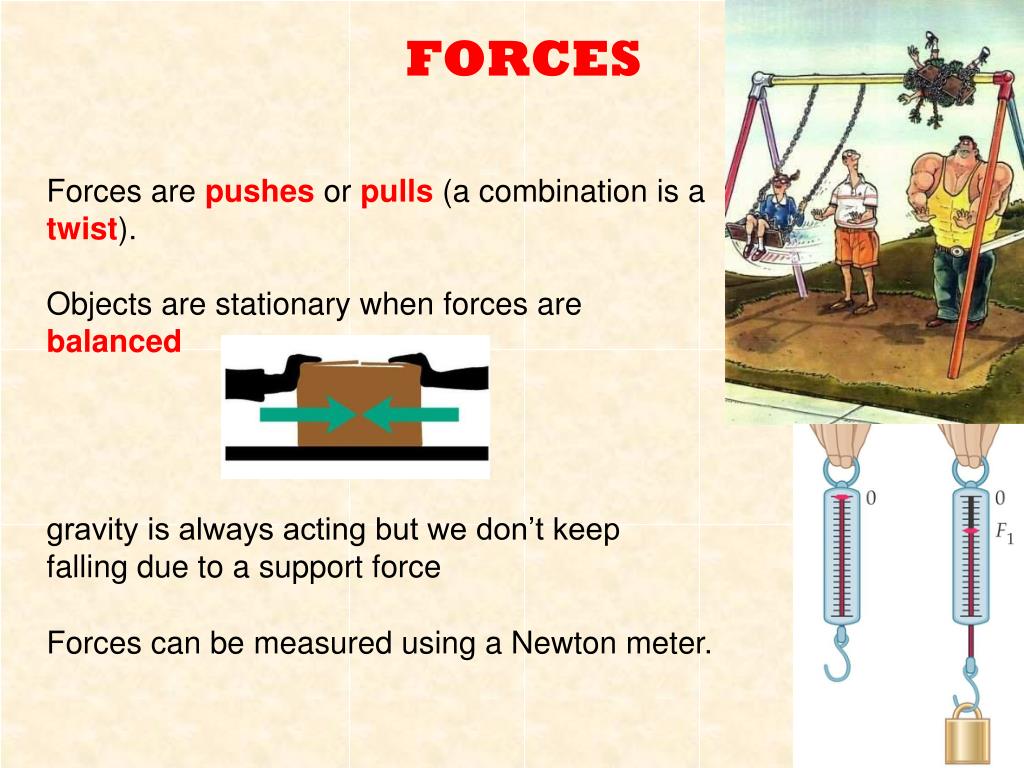 FORCES

Forces are pushes or pulls (a combination is a twist).

Objects are stationary when forces are balanced

gravity is always acting but we don't keep falling due to a support force

Forces can be measured using a Newton meter.

0

0

$F_1$